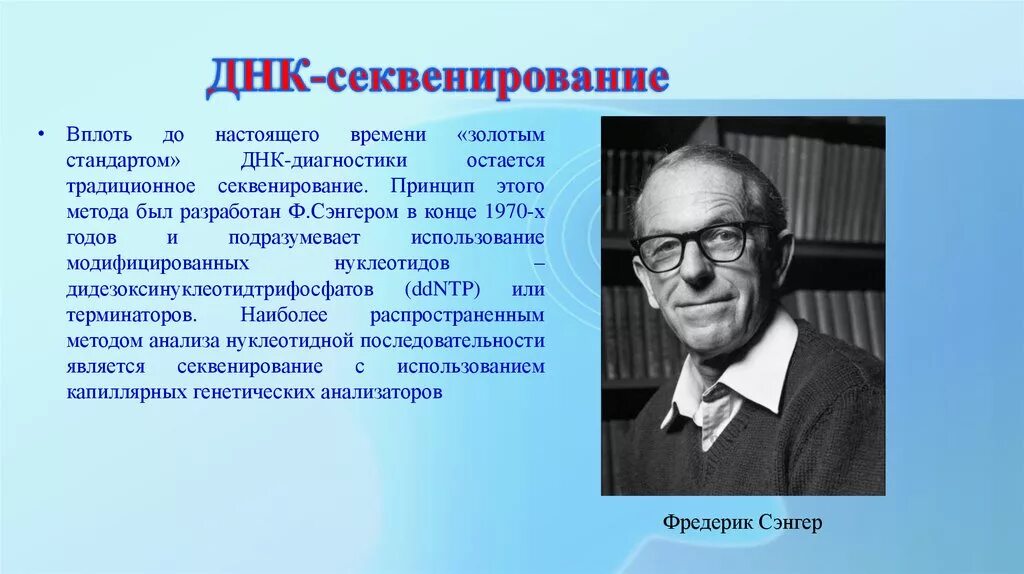 ДНК-секвенирование

• Вплоть до настоящего времени «золотым стандартом» ДНК-диагностики остается традиционное секвенирование. Принцип этого метода был разработан Ф.Сэнгером в конце 1970-х годов и подразумевает использование модифицированных нуклеотидов – дидезоксинуклеотидтрифосфатов (ddNTP) или терминаторов. Наиболее распространенным методом анализа нуклеотидной последовательности является секвенирование с использованием капиллярных генетических анализаторов

Фредерик Сэнгер